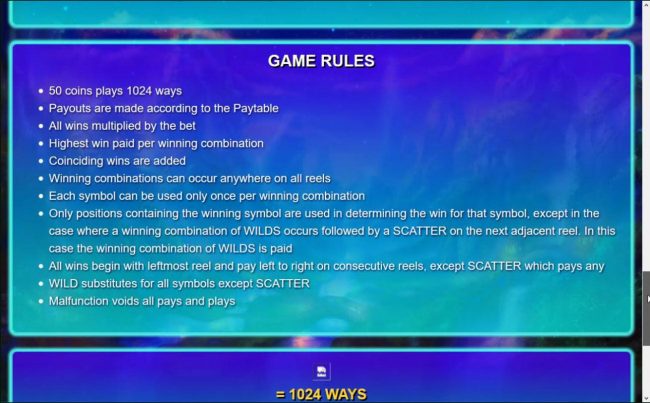 GAME RULES

- 50 coins plays 1024 ways
- Payouts are made according to the Paytable
- All wins multiplied by the bet
- Highest win paid per winning combination
- Coinciding wins are added
- Winning combinations can occur anywhere on all reels
- Each symbol can be used only once per winning combination
- Only positions containing the winning symbol are used in determining the win for that symbol, except in the case where a winning combination of WILDS occurs followed by a SCATTER on the next adjacent reel. In this case the winning combination of WILDS is paid
- All wins begin with leftmost reel and pay left to right on consecutive reels, except SCATTER which pays any
- WILD substitutes for all symbols except SCATTER
- Malfunction voids all pays and plays

= 1024 WAYS